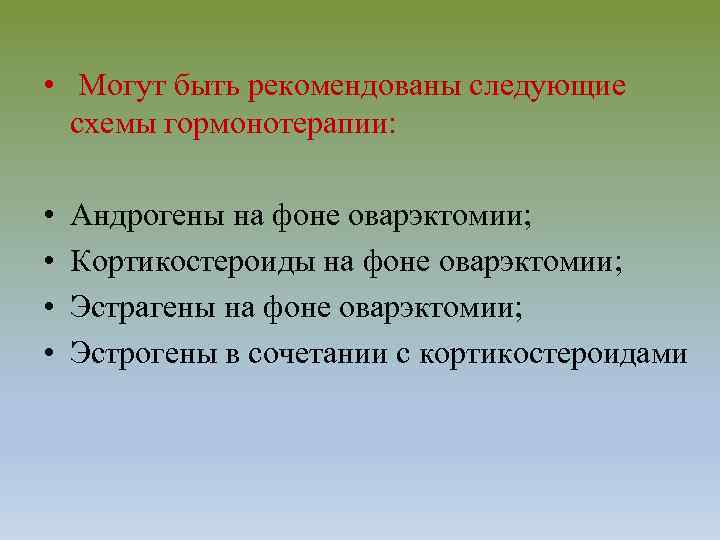 • Могут быть рекомендованы следующие схемы гормонотерапии:

• Андрогены на фоне оварэктомии;
• Кортикостероиды на фоне оварэктомии;
• Эстрагены на фоне оварэктомии;
• Эстрогены в сочетании с кортикостероидами